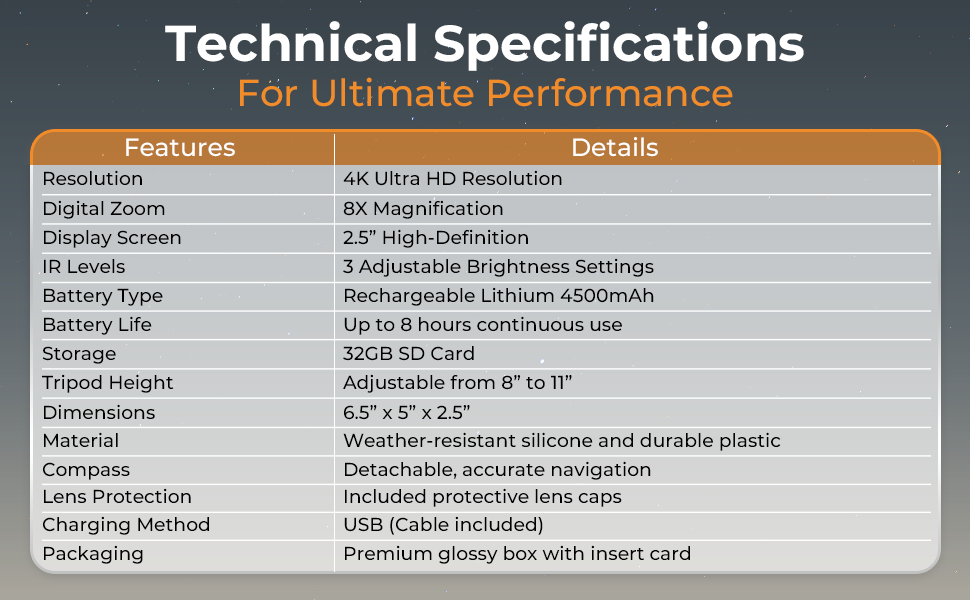 Technical Specifications
For Ultimate Performance

| Features | Details |
|---|---|
| Resolution | 4K Ultra HD Resolution |
| Digital Zoom | 8X Magnification |
| Display Screen | 2.5” High-Definition |
| IR Levels | 3 Adjustable Brightness Settings |
| Battery Type | Rechargeable Lithium 4500mAh |
| Battery Life | Up to 8 hours continuous use |
| Storage | 32GB SD Card |
| Tripod Height | Adjustable from 8” to 11” |
| Dimensions | 6.5” x 5” x 2.5” |
| Material | Weather-resistant silicone and durable plastic |
| Compass | Detachable, accurate navigation |
| Lens Protection | Included protective lens caps |
| Charging Method | USB (Cable included) |
| Packaging | Premium glossy box with insert card |